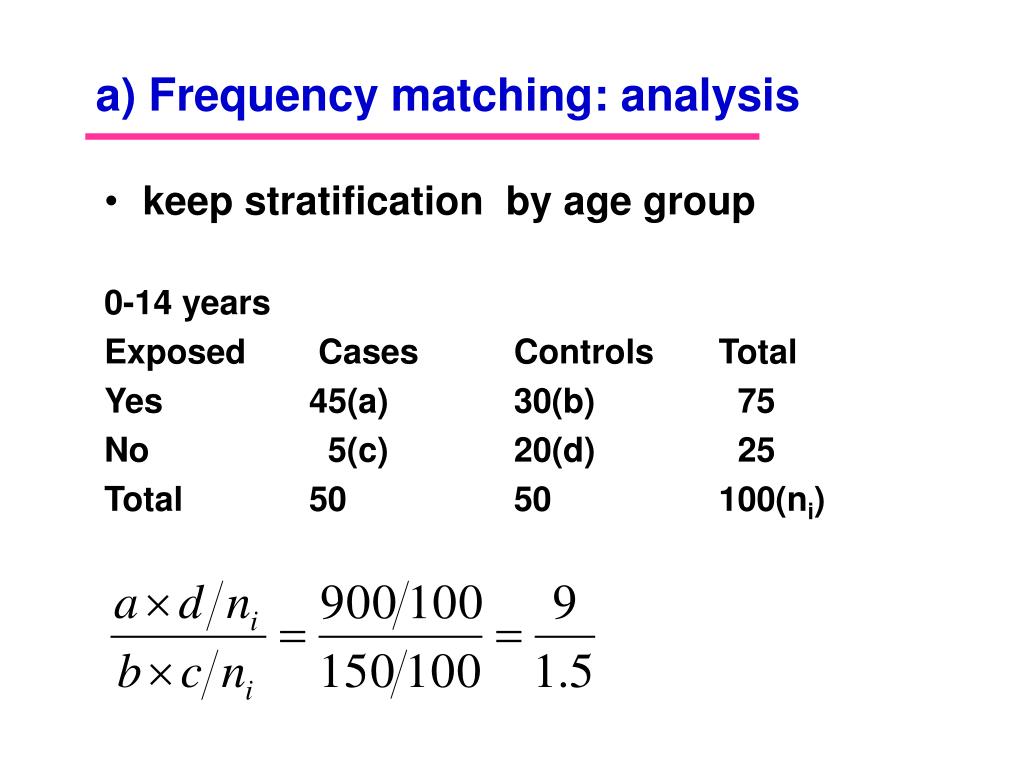 a) Frequency matching: analysis

• keep stratification by age group

0-14 years

| Exposed | Cases | Controls | Total |
|---|---|---|---|
| Yes | 45(a) | 30(b) | 75 |
| No | 5(c) | 20(d) | 25 |
| Total | 50 | 50 | 100($n_i$) |

$\frac{a \times d / n_i}{b \times c / n_i} = \frac{900/100}{150/100} = \frac{9}{1.5}$